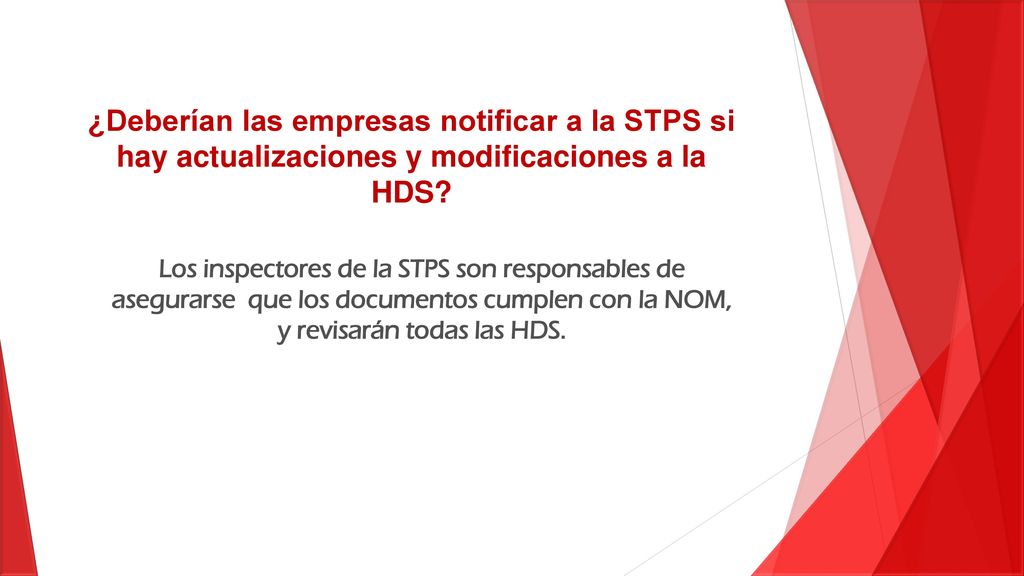 ¿Deberían las empresas notificar a la STPS si hay actualizaciones y modificaciones a la HDS?

Los inspectores de la STPS son responsables de asegurarse  que los documentos cumplen con la NOM, y revisarán todas las HDS.